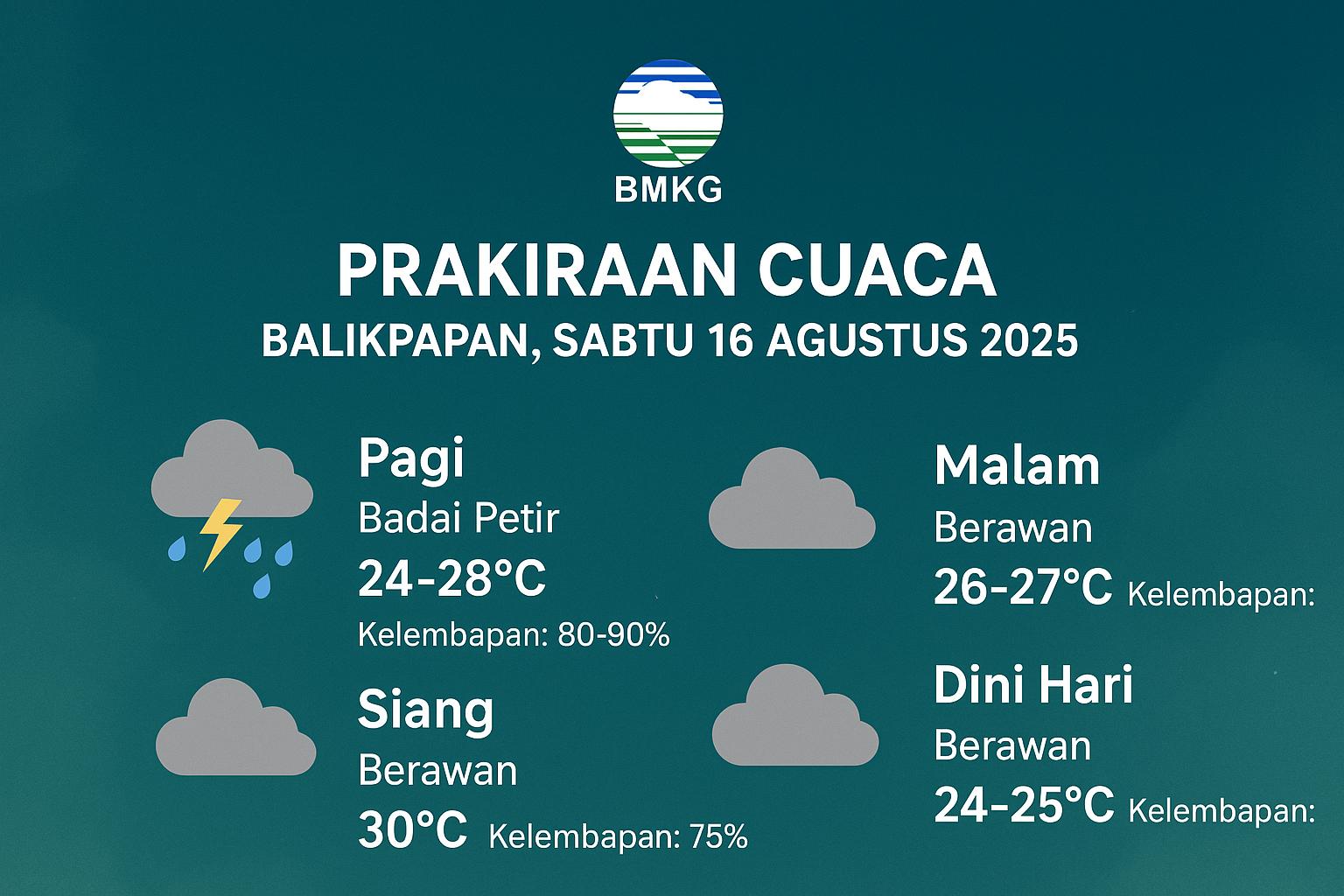 BMKG

PRAKIRAAN CUACA

BALIKPAPAN, SABTU 16 AGUSTUS 2025

Pagi
Badai Petir
24-28°C
Kelembapan: 80-90%

Siang
Berawan
30°C Kelembapan: 75%

Malam
Berawan
26-27°C Kelembapan:

Dini Hari
Berawan
24-25°C Kelembapan: